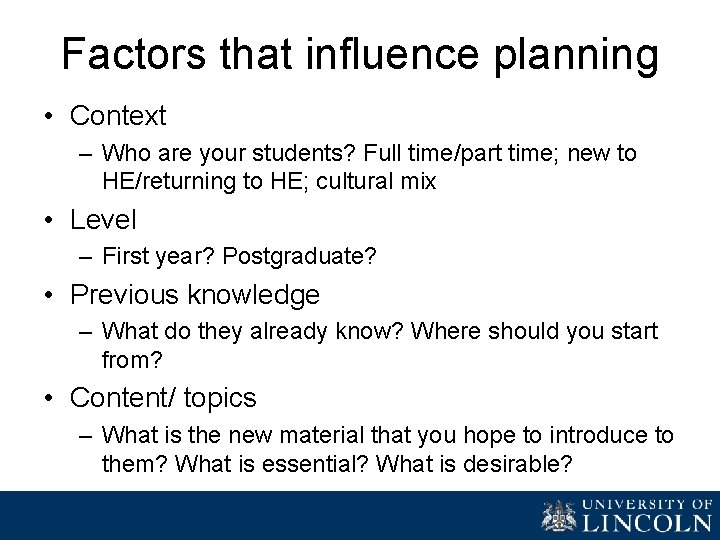 Factors that influence planning

• Context
– Who are your students? Full time/part time; new to HE/returning to HE; cultural mix

• Level
– First year? Postgraduate?

• Previous knowledge
– What do they already know? Where should you start from?

• Content/ topics
– What is the new material that you hope to introduce to them? What is essential? What is desirable?

UNIVERSITY OF LINCOLN